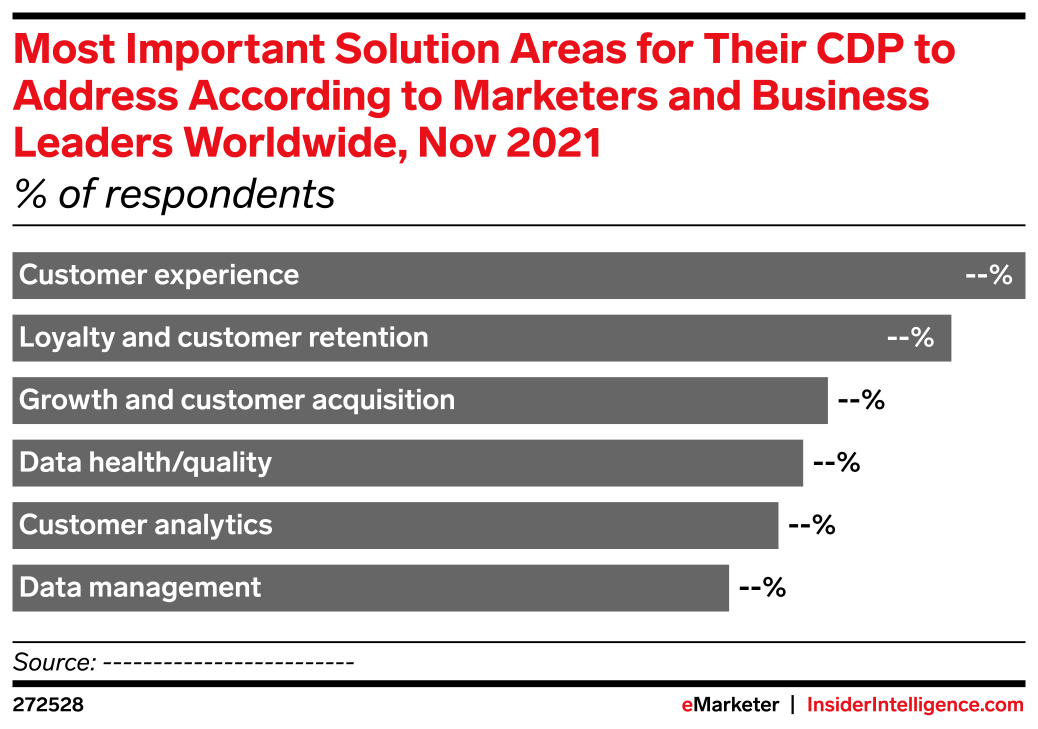 Most Important Solution Areas for Their CDP to Address According to Marketers and Business Leaders Worldwide, Nov 2021
% of respondents

Customer experience --%
Loyalty and customer retention --%
Growth and customer acquisition --%
Data health/quality --%
Customer analytics --%
Data management --%

Source: -------------------------

272528

eMarketer | InsiderIntelligence.com